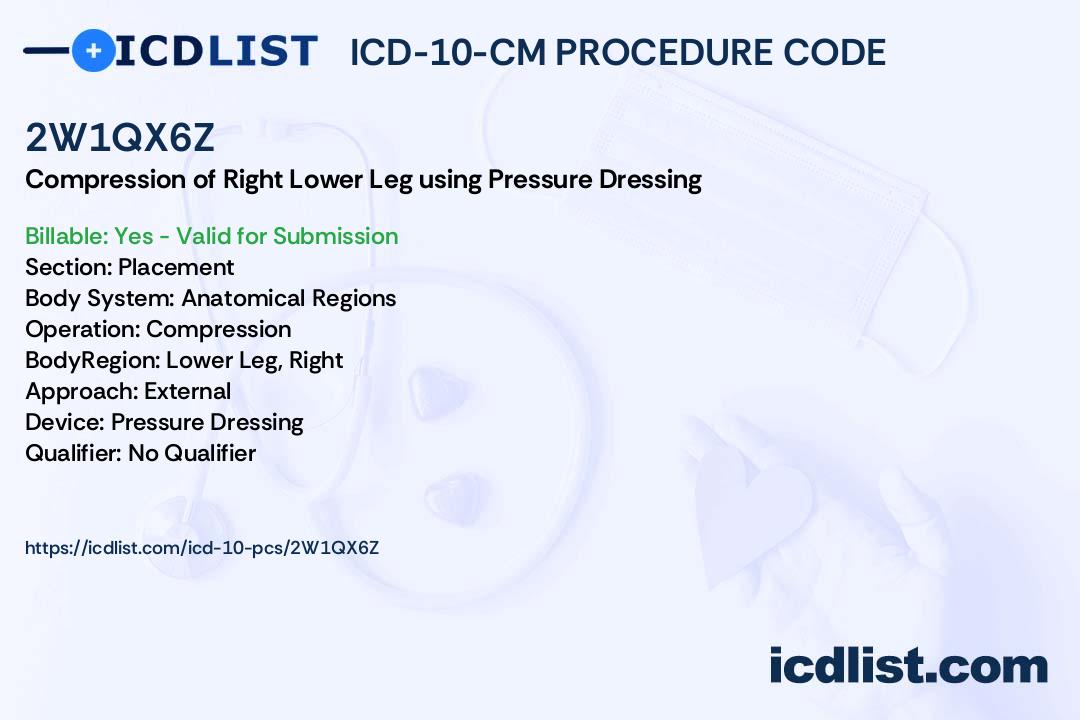 ICDLIST ICD-10-CM PROCEDURE CODE

2W1QX6Z

Compression of Right Lower Leg using Pressure Dressing

Billable: Yes - Valid for Submission
Section: Placement
Body System: Anatomical Regions
Operation: Compression
BodyRegion: Lower Leg, Right
Approach: External
Device: Pressure Dressing
Qualifier: No Qualifier

https://icdlist.com/icd-10-pcs/2W1QX6Z

icdlist.com